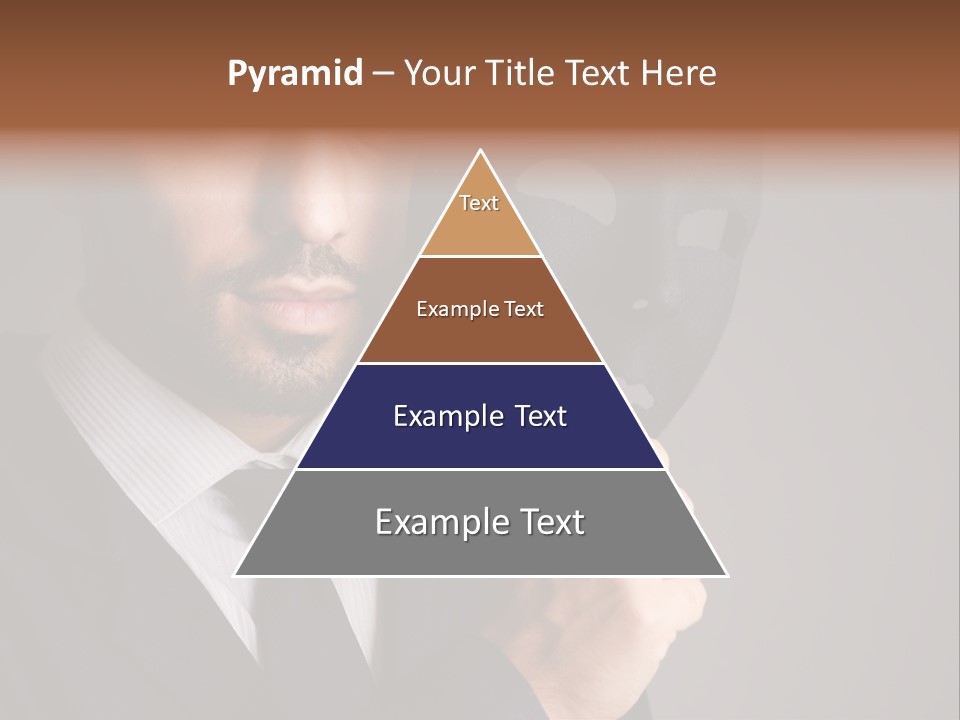 Pyramid – Your Title Text Here

Text

Example Text

Example Text

Example Text